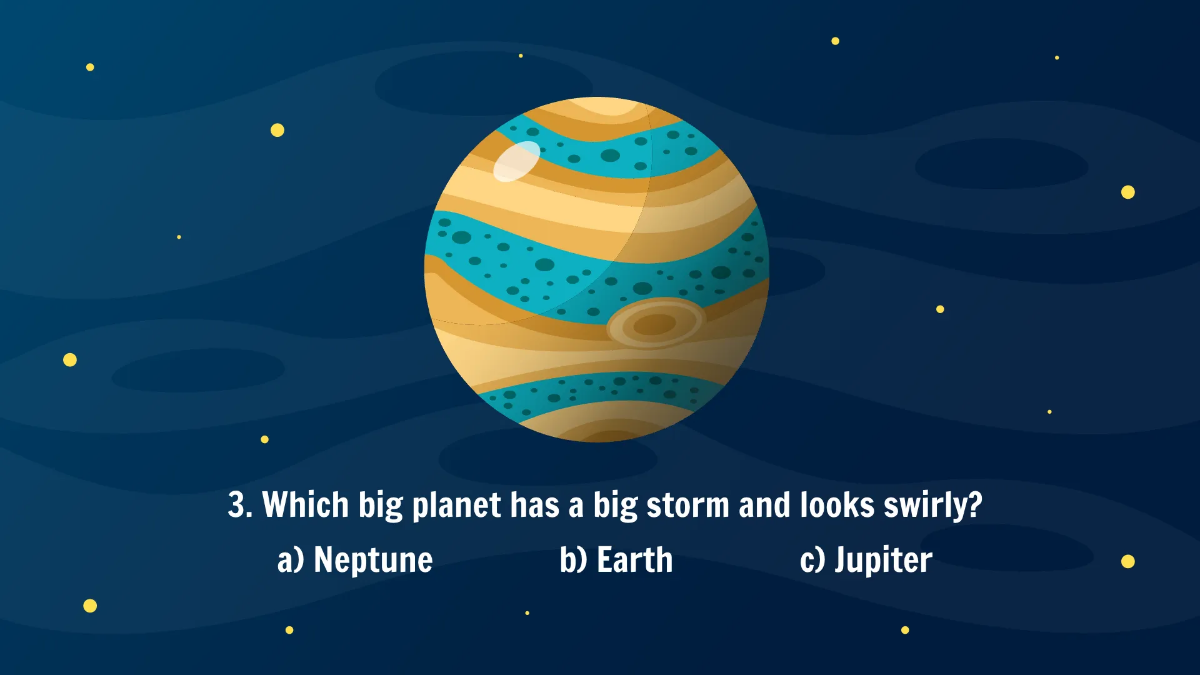 3. Which big planet has a big storm and looks swirly?

a) Neptune b) Earth c) Jupiter